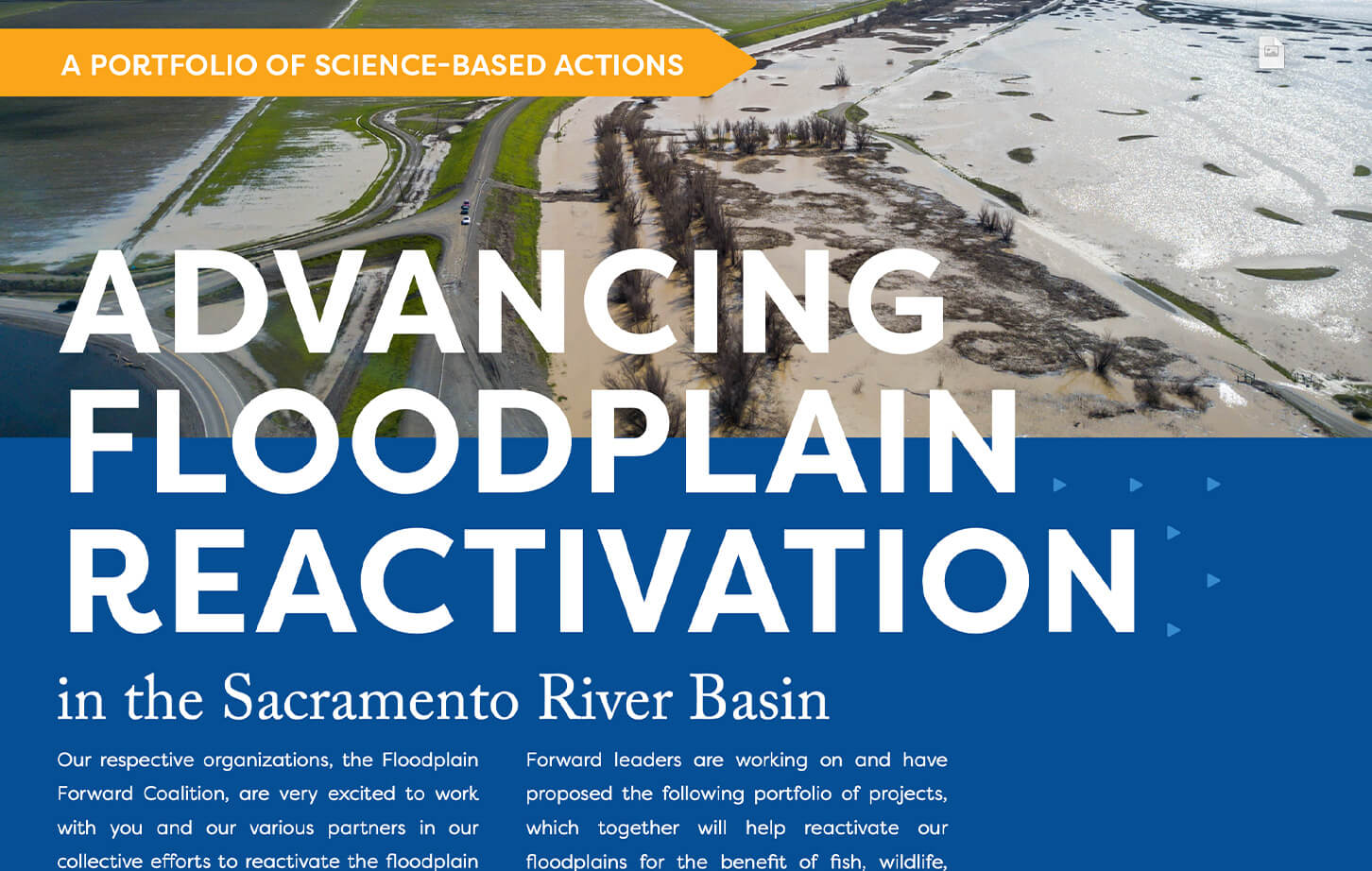 A PORTFOLIO OF SCIENCE-BASED ACTIONS

ADVANCING FLOODPLAIN REACTIVATION

in the Sacramento River Basin

Our respective organizations, the Floodplain Forward Coalition, are very excited to work with you and our various partners in our collective efforts to reactivate the floodplain

Forward leaders are working on and have proposed the following portfolio of projects, which together will help reactivate our floodplains for the benefit of fish, wildlife,